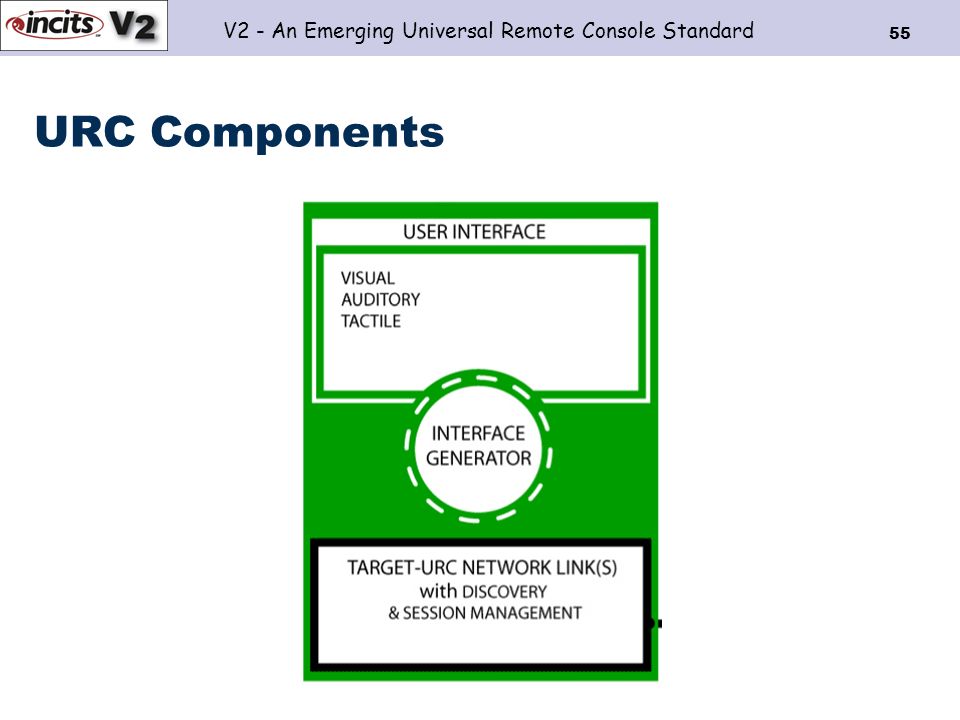 incits V2

V2 - An Emerging Universal Remote Console Standard

55

URC Components

USER INTERFACE

VISUAL
AUDITORY
TACTILE

INTERFACE GENERATOR

TARGET-URC NETWORK LINK(S)
with DISCOVERY
& SESSION MANAGEMENT